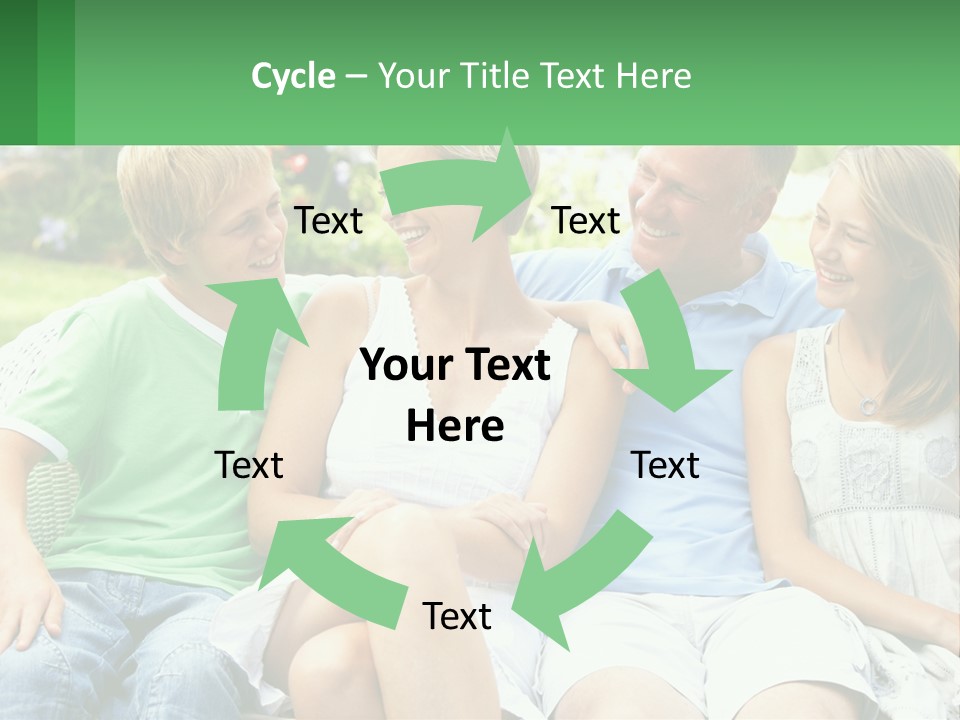 Cycle – Your Title Text Here

Text

Text

Your Text Here

Text

Text

Text